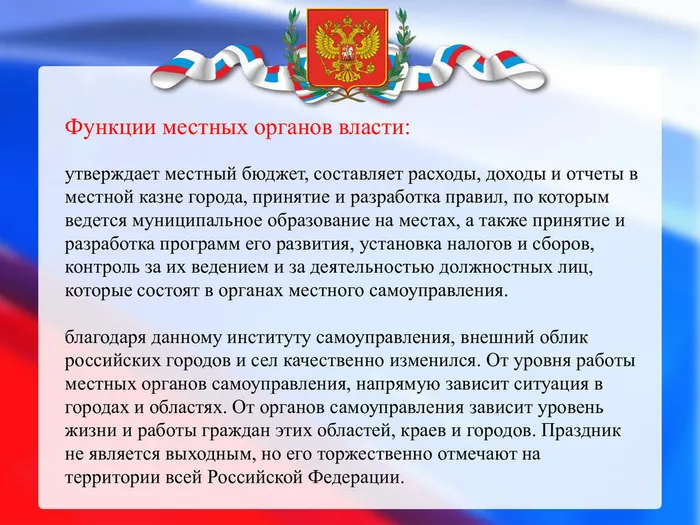 Функции местных органов власти:

утверждает местный бюджет, составляет расходы, доходы и отчеты в местной казне города, принятие и разработка правил, по которым ведется муниципальное образование на местах, а также принятие и разработка программ его развития, установка налогов и сборов, контроль за их ведением и за деятельностью должностных лиц, которые состоят в органах местного самоуправления.

благодаря данному институту самоуправления, внешний облик российских городов и сел качественно изменился. От уровня работы местных органов самоуправления, напрямую зависит ситуация в городах и областях. От органов самоуправления зависит уровень жизни и работы граждан этих областей, краев и городов. Праздник не является выходным, но его торжественно отмечают на территории всей Российской Федерации.